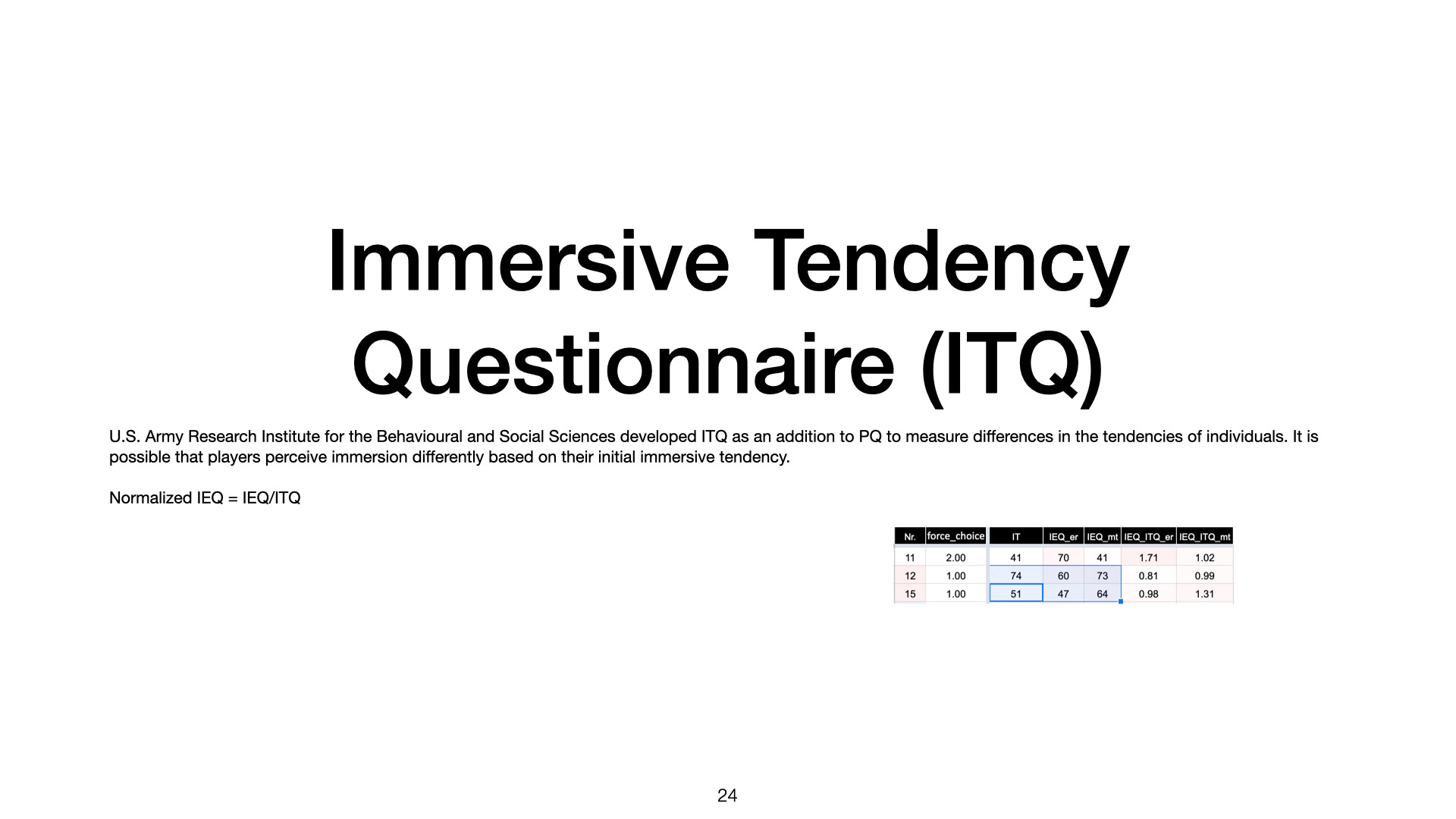 Immersive Tendency Questionnaire (ITQ)

U.S. Army Research Institute for the Behavioural and Social Sciences developed ITQ as an addition to PQ to measure differences in the tendencies of individuals. It is possible that players perceive immersion differently based on their initial immersive tendency.

Normalized IEQ = IEQ/ITQ

| Nr. | force_choice | IT | IEQ_er | IEQ_mt | IEQ_ITQ_er | IEQ_ITQ_mt |
|---|---|---|---|---|---|---|
| 11 | 2.00 | 41 | 70 | 41 | 1.71 | 1.02 |
| 12 | 1.00 | 74 | 60 | 73 | 0.81 | 0.99 |
| 15 | 1.00 | 51 | 47 | 64 | 0.98 | 1.31 |

24